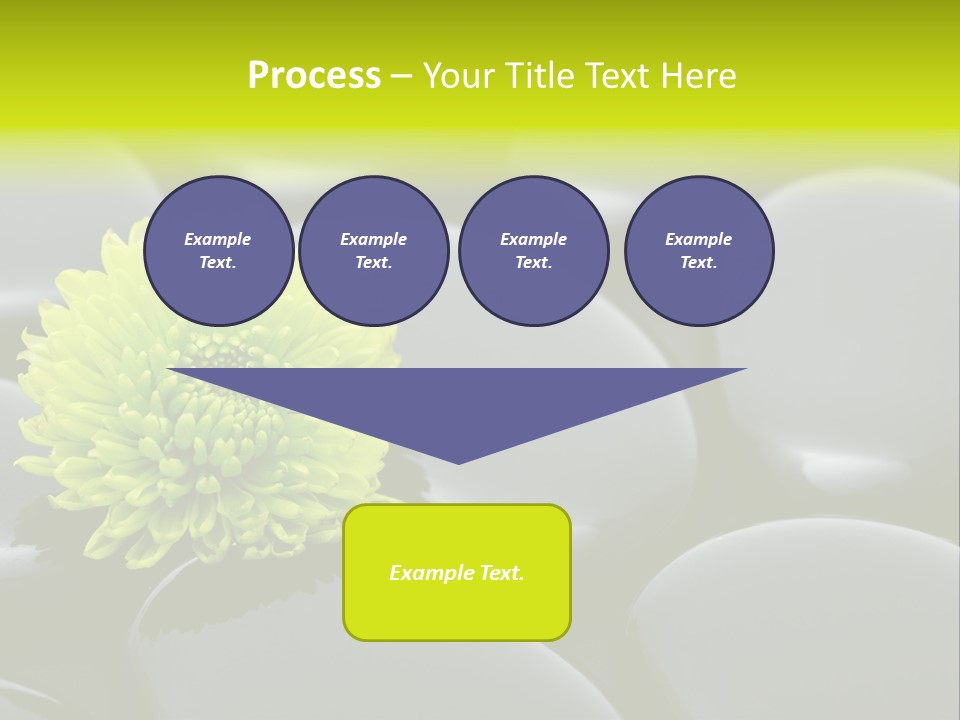 Process – Your Title Text Here

Example Text.

Example Text.

Example Text.

Example Text.

Example Text.